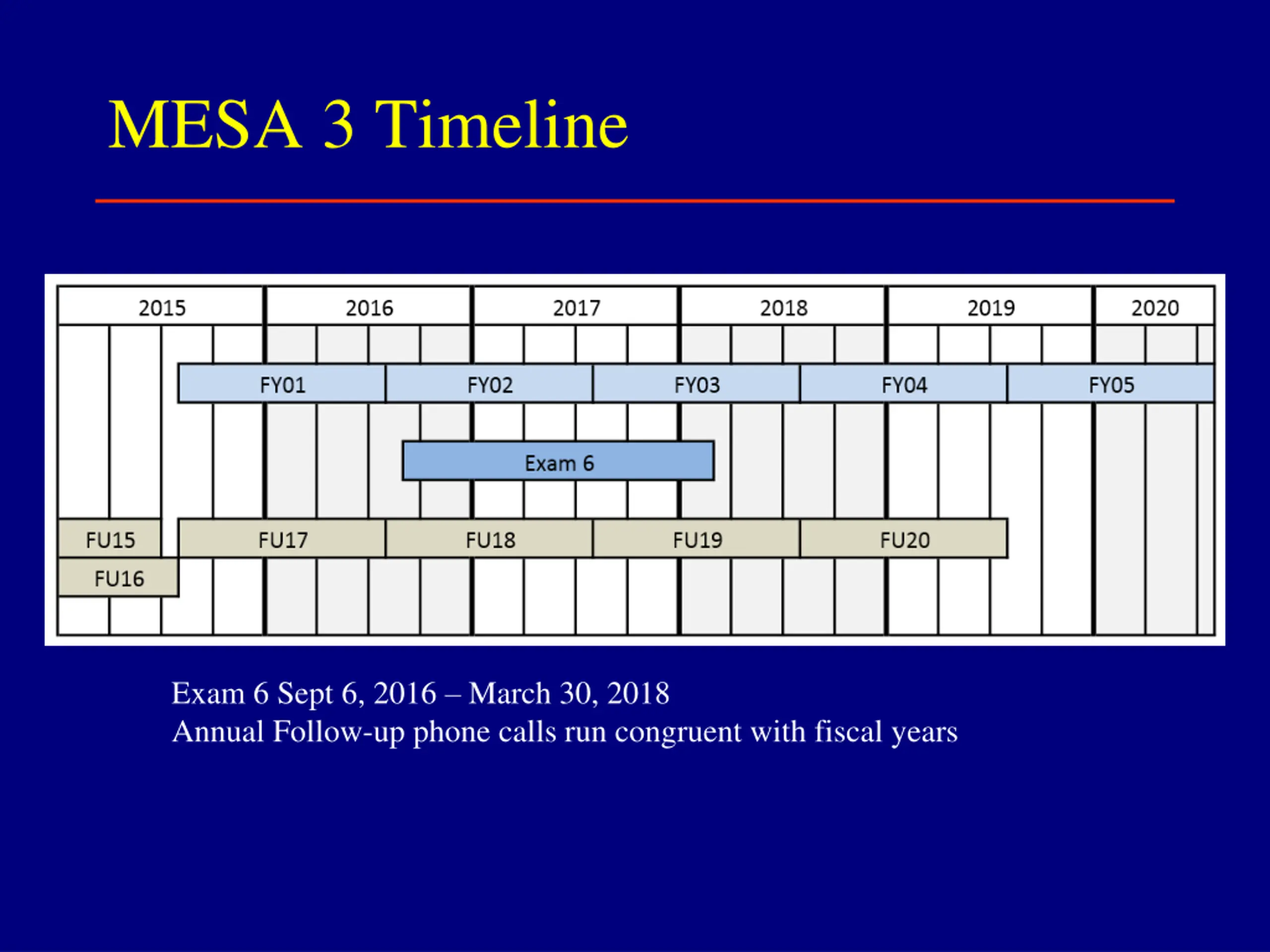 MESA 3 Timeline

2015
2016
2017
2018
2019
2020

FY01
FY02
FY03
FY04
FY05

Exam 6

FU15
FU17
FU18
FU19
FU20
FU16

Exam 6 Sept 6, 2016 – March 30, 2018
Annual Follow-up phone calls run congruent with fiscal years